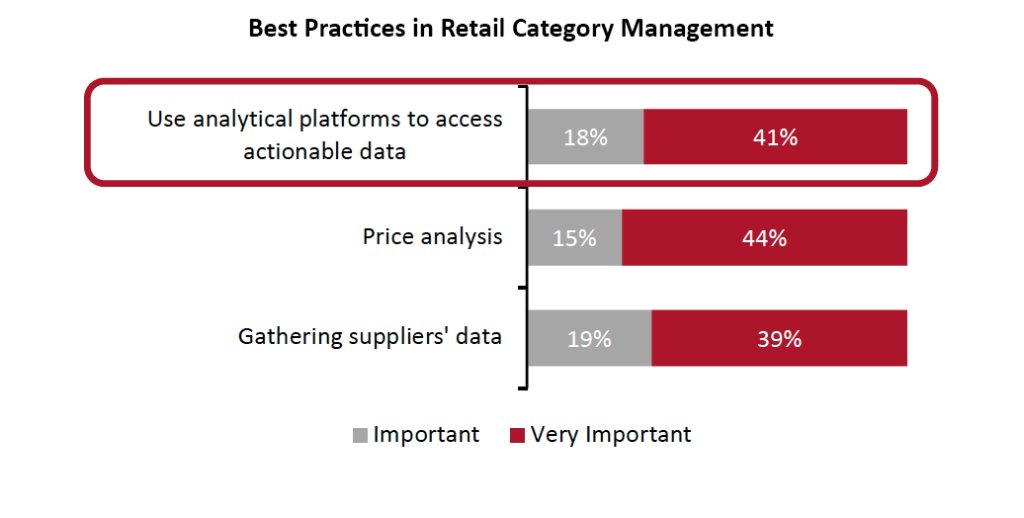 Best Practices in Retail Category Management

Use analytical platforms to access actionable data
18%
41%

Price analysis
15%
44%

Gathering suppliers' data
19%
39%

Important
Very Important